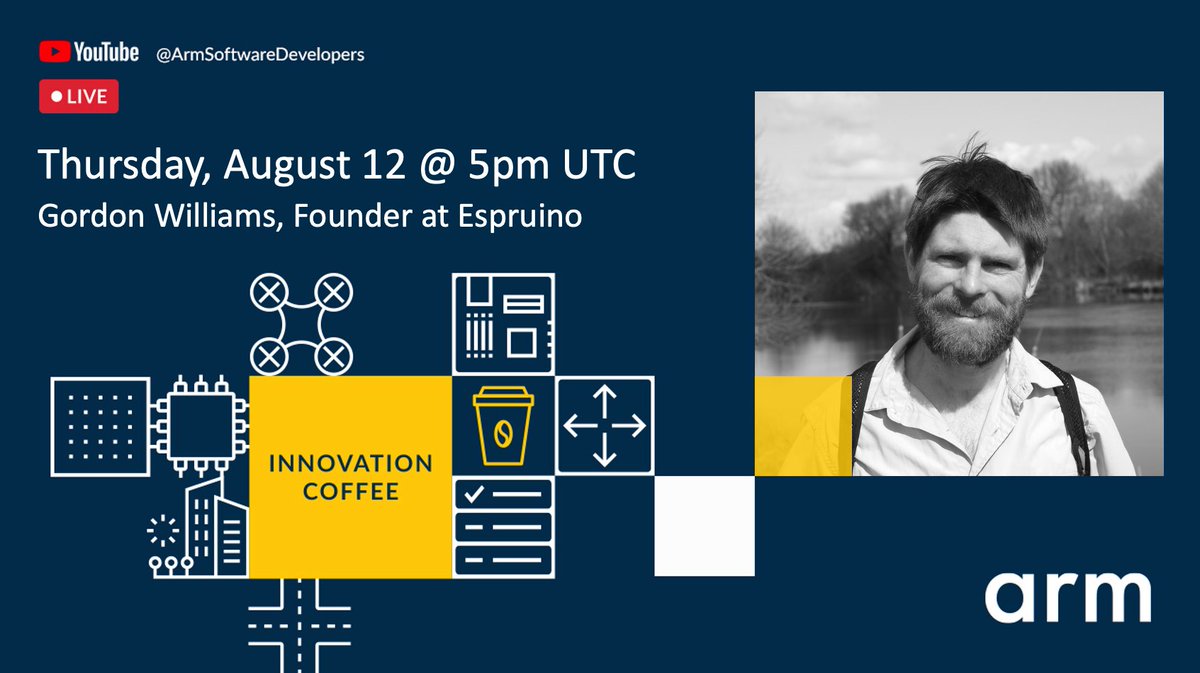 YouTube @ArmSoftwareDevelopers

LIVE

Thursday, August 12 @ 5pm UTC

Gordon Williams, Founder at Espruino

INNOVATION COFFEE

arm